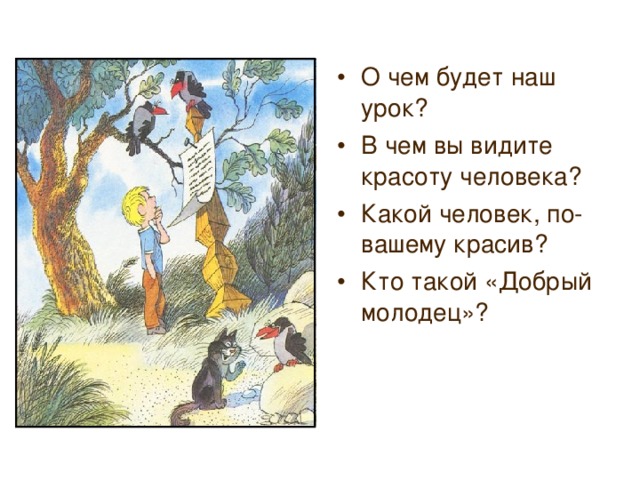 • О чем будет наш урок?
• В чем вы видите красоту человека?
• Какой человек, по-вашему красив?
• Кто такой «Добрый молодец»?